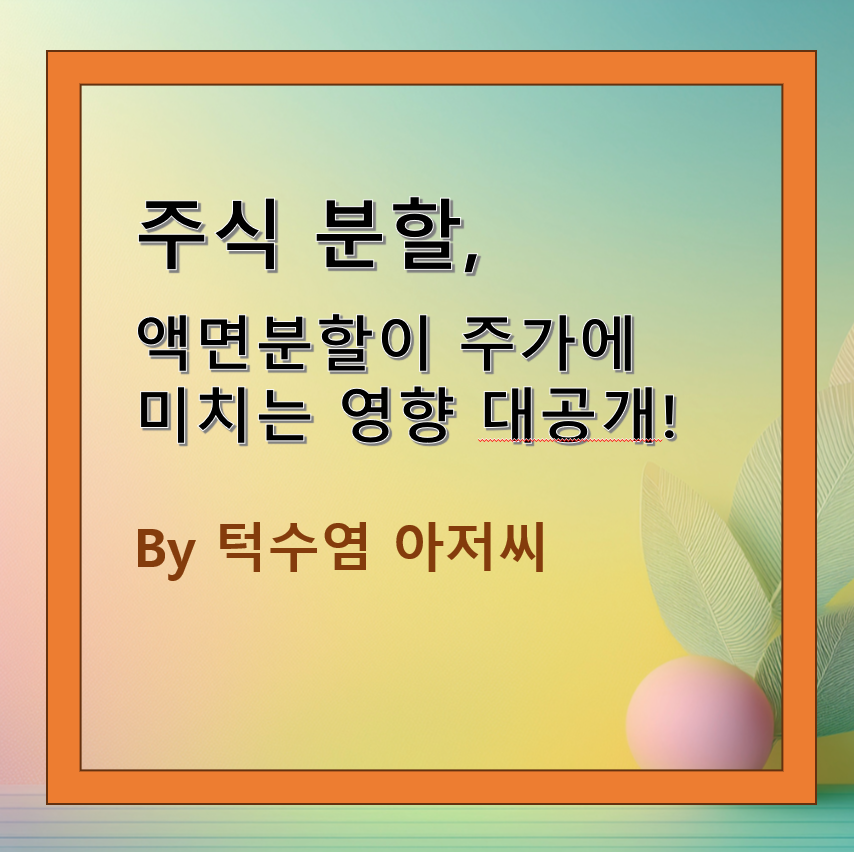 주식 분할,

액면분할이 주가에 미치는 영향 대공개!

By 턱수염 아저씨